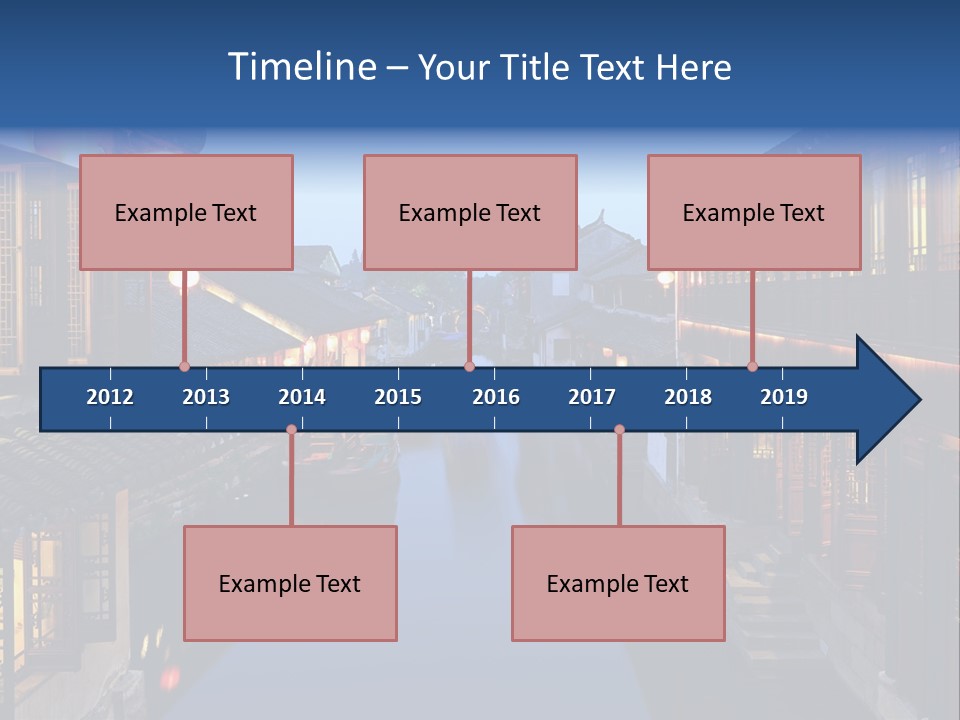 Timeline – Your Title Text Here

Example Text

Example Text

Example Text

2012 2013 2014 2015 2016 2017 2018 2019

Example Text

Example Text